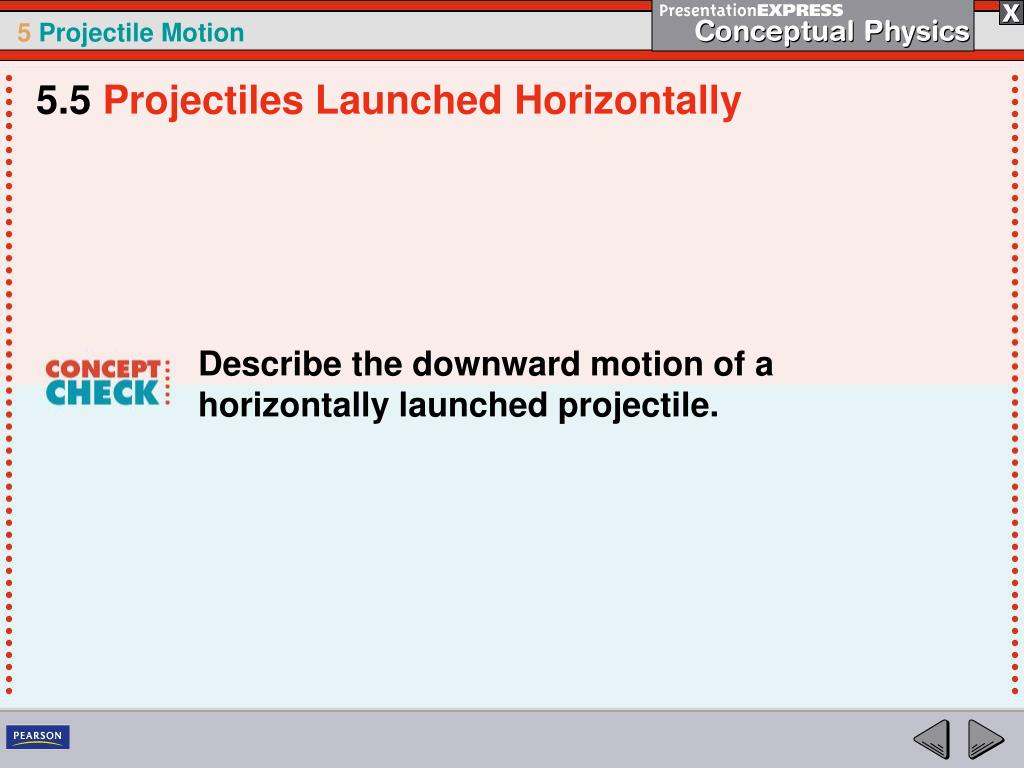 5 Projectile Motion

PresentationEXPRESS
Conceptual Physics

X

5.5 Projectiles Launched Horizontally

CONCEPT CHECK

Describe the downward motion of a horizontally launched projectile.

PEARSON